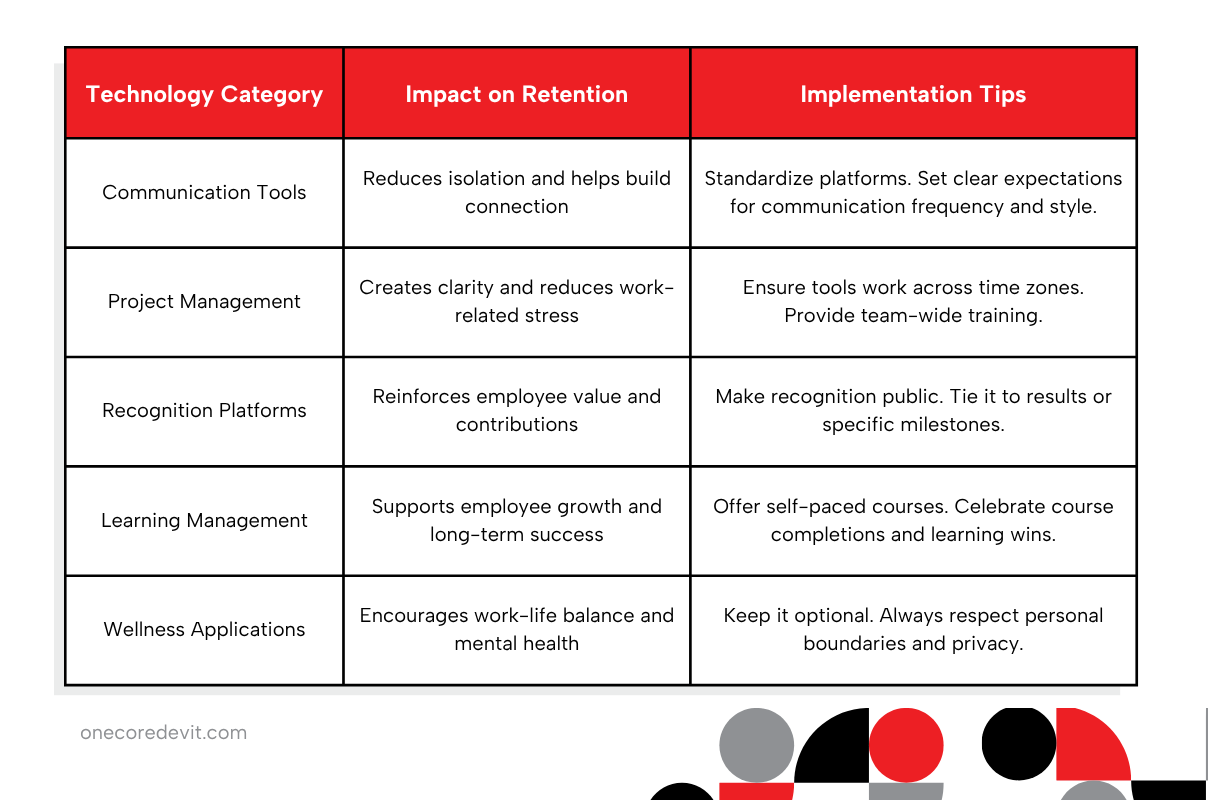 | Technology Category | Impact on Retention | Implementation Tips |
|---|---|---|
| Communication Tools | Reduces isolation and helps build connection | Standardize platforms. Set clear expectations for communication frequency and style. |
| Project Management | Creates clarity and reduces work-related stress | Ensure tools work across time zones. Provide team-wide training. |
| Recognition Platforms | Reinforces employee value and contributions | Make recognition public. Tie it to results or specific milestones. |
| Learning Management | Supports employee growth and long-term success | Offer self-paced courses. Celebrate course completions and learning wins. |
| Wellness Applications | Encourages work-life balance and mental health | Keep it optional. Always respect personal boundaries and privacy. |

onecoredevit.com